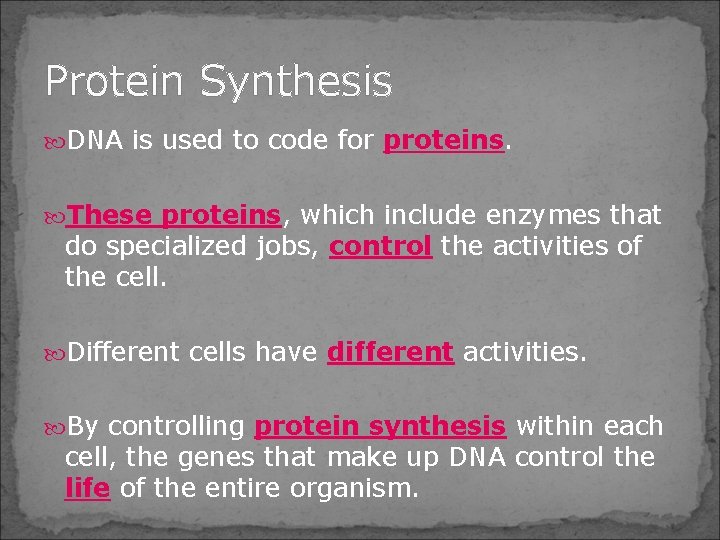 Protein Synthesis

DNA is used to code for proteins.

These proteins, which include enzymes that do specialized jobs, control the activities of the cell.

Different cells have different activities.

By controlling protein synthesis within each cell, the genes that make up DNA control the life of the entire organism.